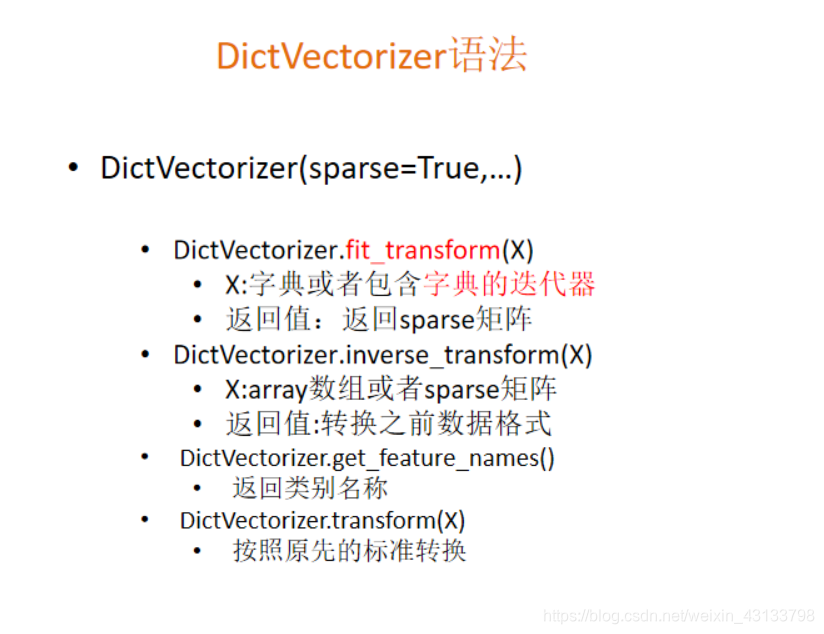 DictVectorizer语法

• DictVectorizer(sparse=True,…)

• DictVectorizer.fit_transform(X)
  • X:字典或者包含字典的迭代器
  • 返回值：返回sparse矩阵
• DictVectorizer.inverse_transform(X)
  • X:array数组或者sparse矩阵
  • 返回值:转换之前数据格式
• DictVectorizer.get_feature_names()
  • 返回类别名称
• DictVectorizer.transform(X)
  • 按照原先的标准转换

https://blog.csdn.net/weixin_43133798